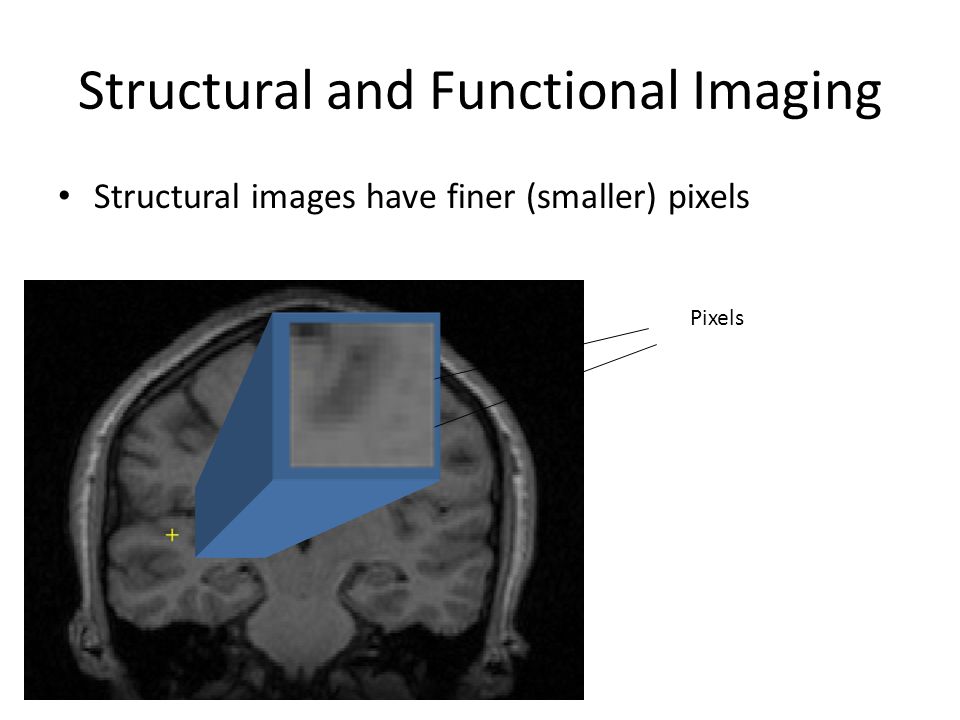 Structural and Functional Imaging

• Structural images have finer (smaller) pixels

Pixels

+